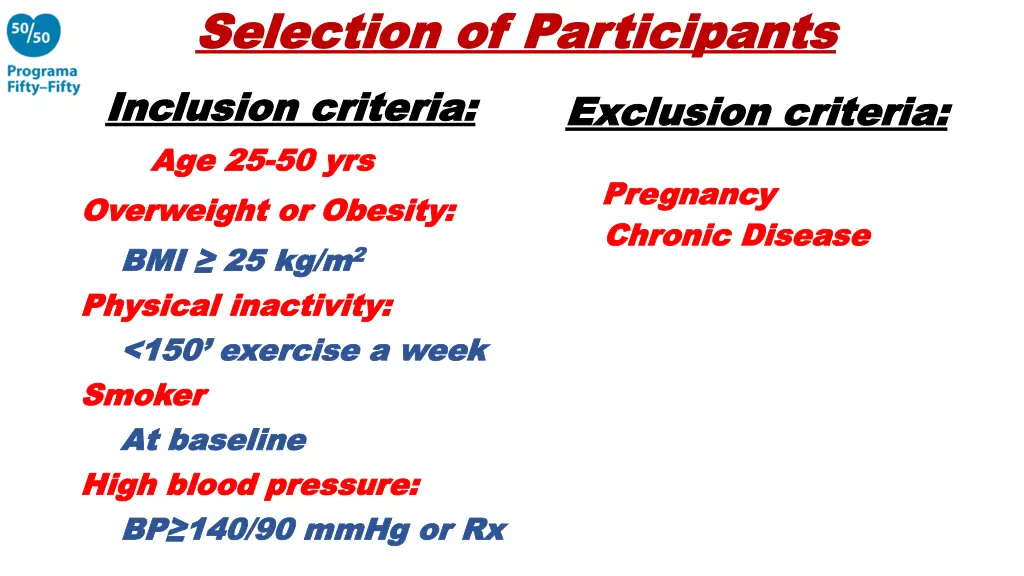 50/50
Programa Fifty-Fifty

Selection of Participants

Inclusion criteria:

Age 25-50 yrs

Overweight or Obesity:

BMI ≥ 25 kg/m$^2$

Physical inactivity:

<150' exercise a week

Smoker

At baseline

High blood pressure:

BP≥140/90 mmHg or Rx

Exclusion criteria:

Pregnancy

Chronic Disease